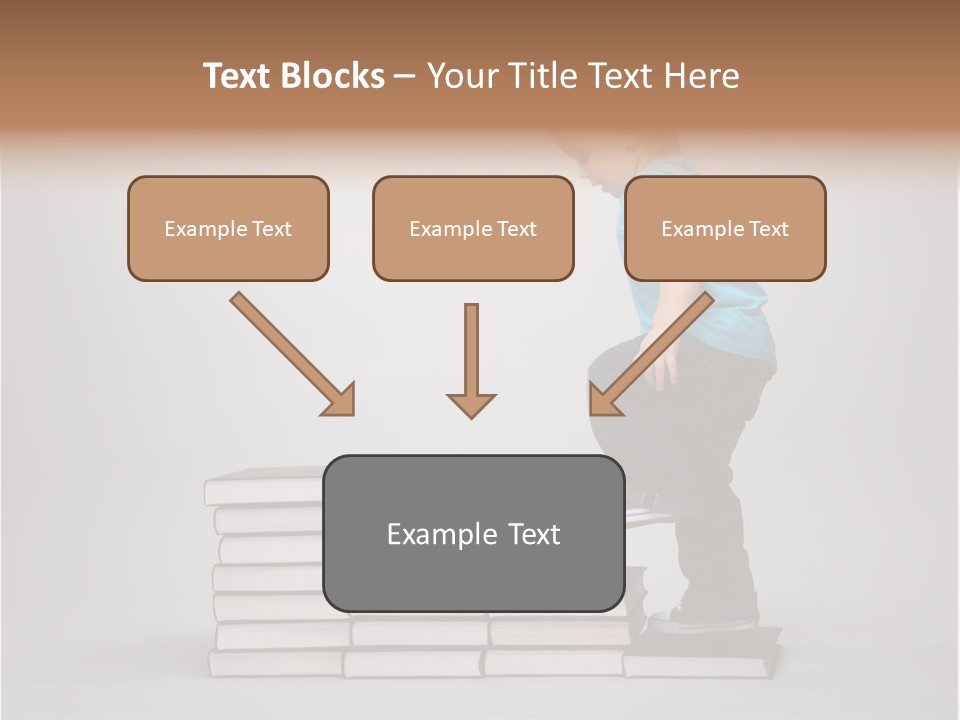 Text Blocks – Your Title Text Here

Example Text

Example Text

Example Text

Example Text